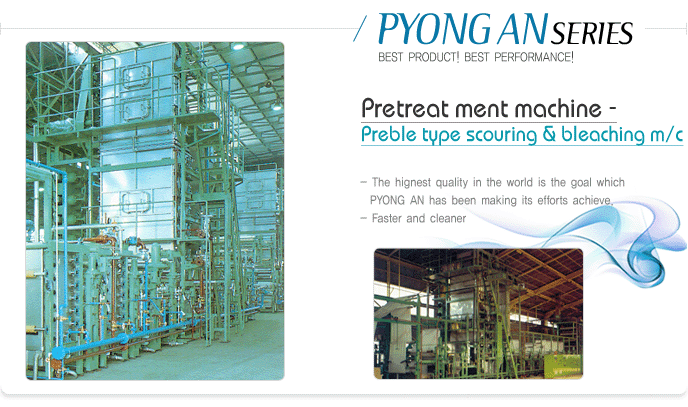 / PYONG AN SERIES
BEST PRODUCT! BEST PERFORMANCE!

Pretreat ment machine -
Preble type scouring & bleaching m/c

– The hignest quality in the world is the goal which PYONG AN has been making its efforts achieve.
– Faster and cleaner